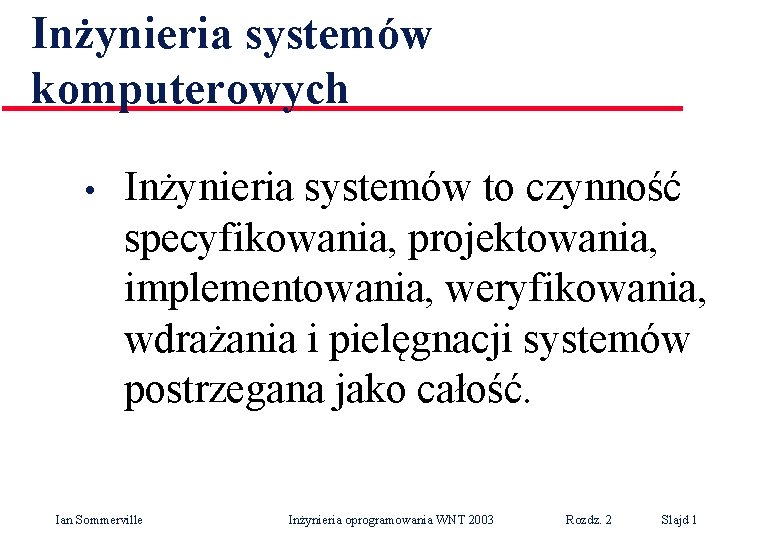 Inżynieria systemów komputerowych

• Inżynieria systemów to czynność specyfikowania, projektowania, implementowania, weryfikowania, wdrażania i pielęgnacji systemów postrzegana jako całość.

Ian Sommerville   Inżynieria oprogramowania WNT 2003   Rozdz. 2   Slajd 1